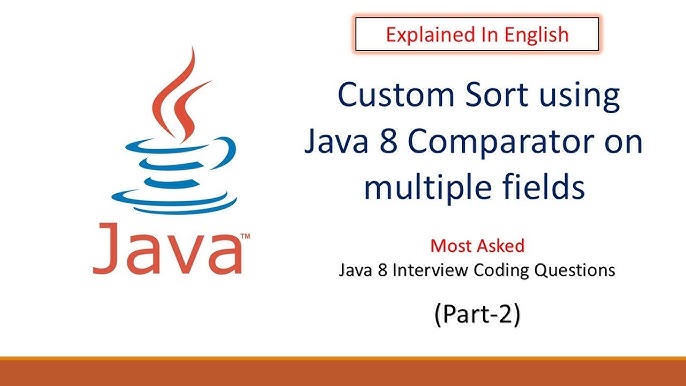 Java™

Explained In English

Custom Sort using Java 8 Comparator on multiple fields

Most Asked
Java 8 Interview Coding Questions

(Part-2)